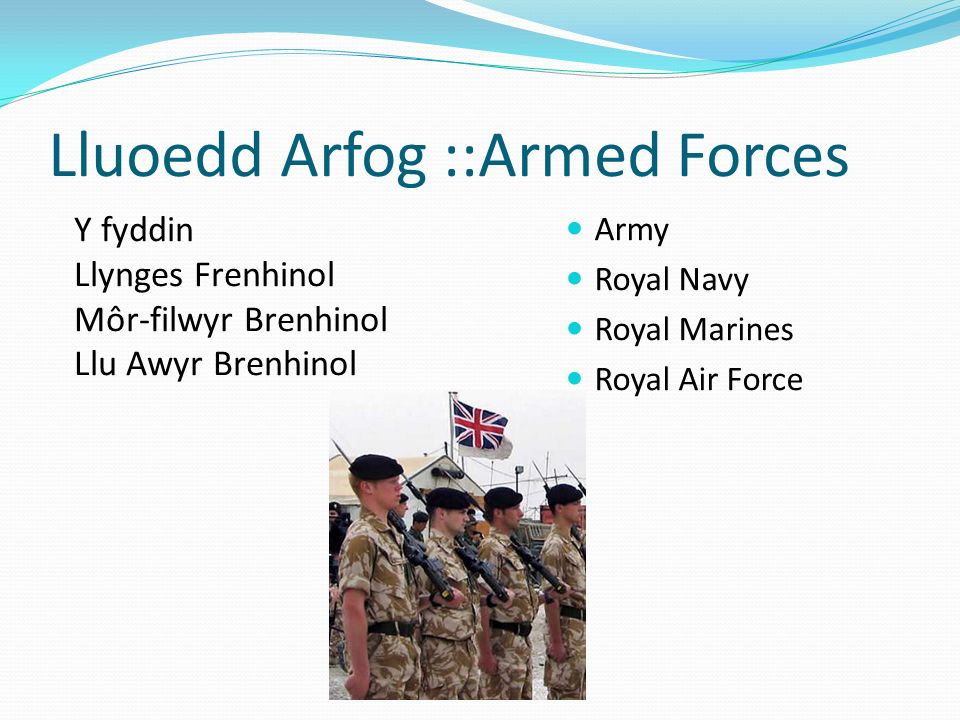 Lluoedd Arfog ::Armed Forces

Y fyddin
Llynges Frenhinol
Môr-filwyr Brenhinol
Llu Awyr Brenhinol

- Army
- Royal Navy
- Royal Marines
- Royal Air Force